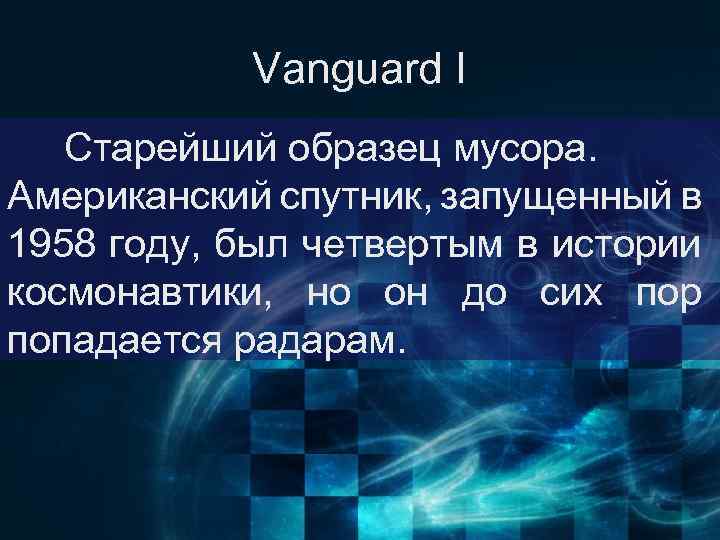 Vanguard I

Старейший образец мусора. Американский спутник, запущенный в 1958 году, был четвертым в истории космонавтики, но он до сих пор попадается радарам.